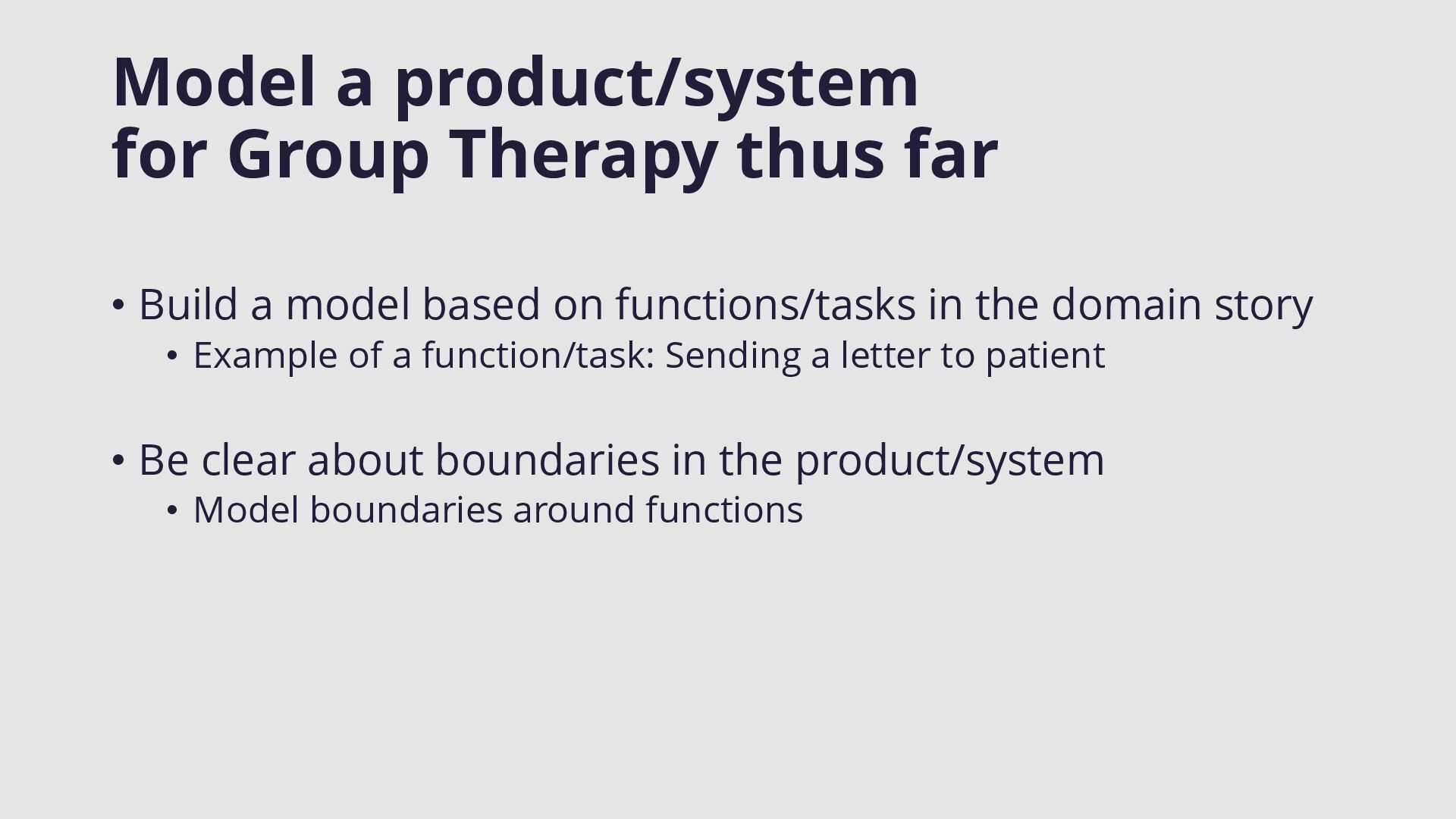 Model a product/system
for Group Therapy thus far

• Build a model based on functions/tasks in the domain story
  • Example of a function/task: Sending a letter to patient

• Be clear about boundaries in the product/system
  • Model boundaries around functions